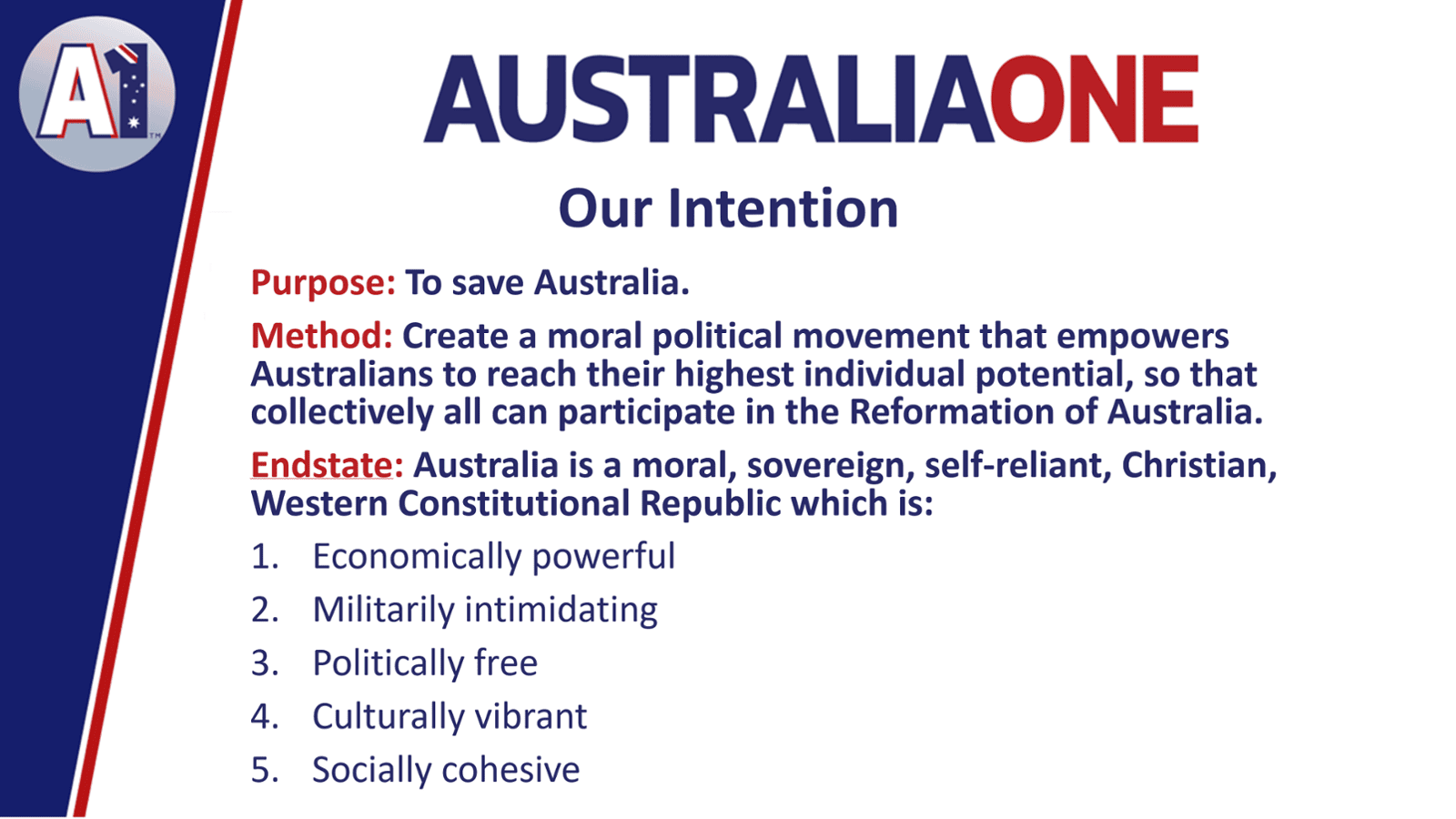 A1™

AUSTRALIAONE

Our Intention

Purpose: To save Australia.

Method: Create a moral political movement that empowers Australians to reach their highest individual potential, so that collectively all can participate in the Reformation of Australia.

Endstate: Australia is a moral, sovereign, self-reliant, Christian, Western Constitutional Republic which is:

1. Economically powerful
2. Militarily intimidating
3. Politically free
4. Culturally vibrant
5. Socially cohesive